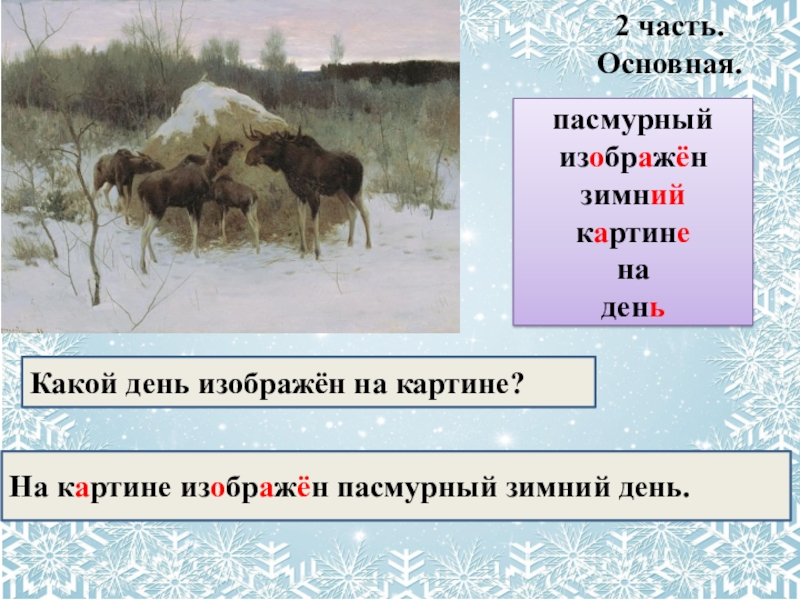 2 часть.
Основная.

пасмурный
изображён
зимний
картине
на
день

Какой день изображён на картине?

На картине изображён пасмурный зимний день.